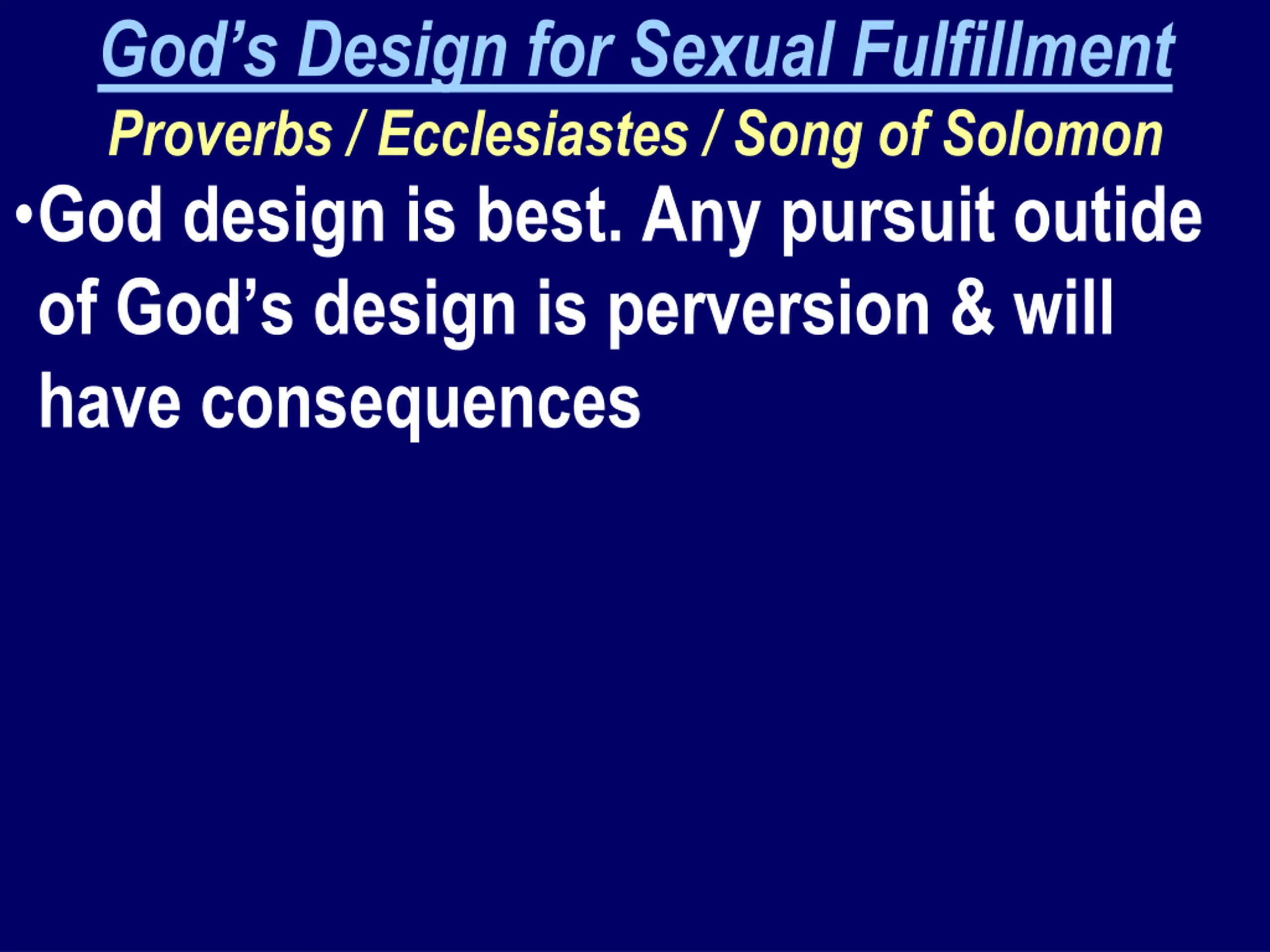 God’s Design for Sexual Fulfillment

Proverbs / Ecclesiastes / Song of Solomon

•God design is best. Any pursuit outide of God’s design is perversion & will have consequences